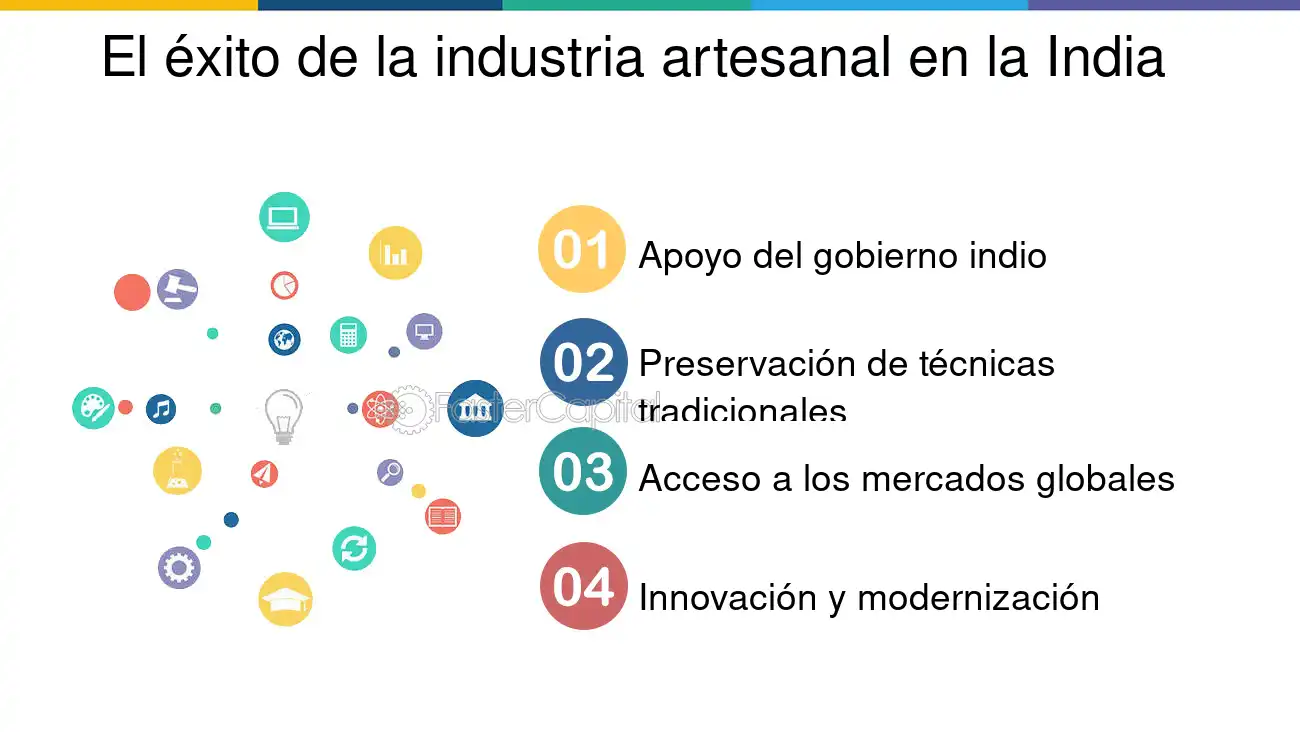 El éxito de la industria artesanal en la India

01 Apoyo del gobierno indio

02 Preservación de técnicas tradicionales

03 Acceso a los mercados globales

04 Innovación y modernización

FasterCapital